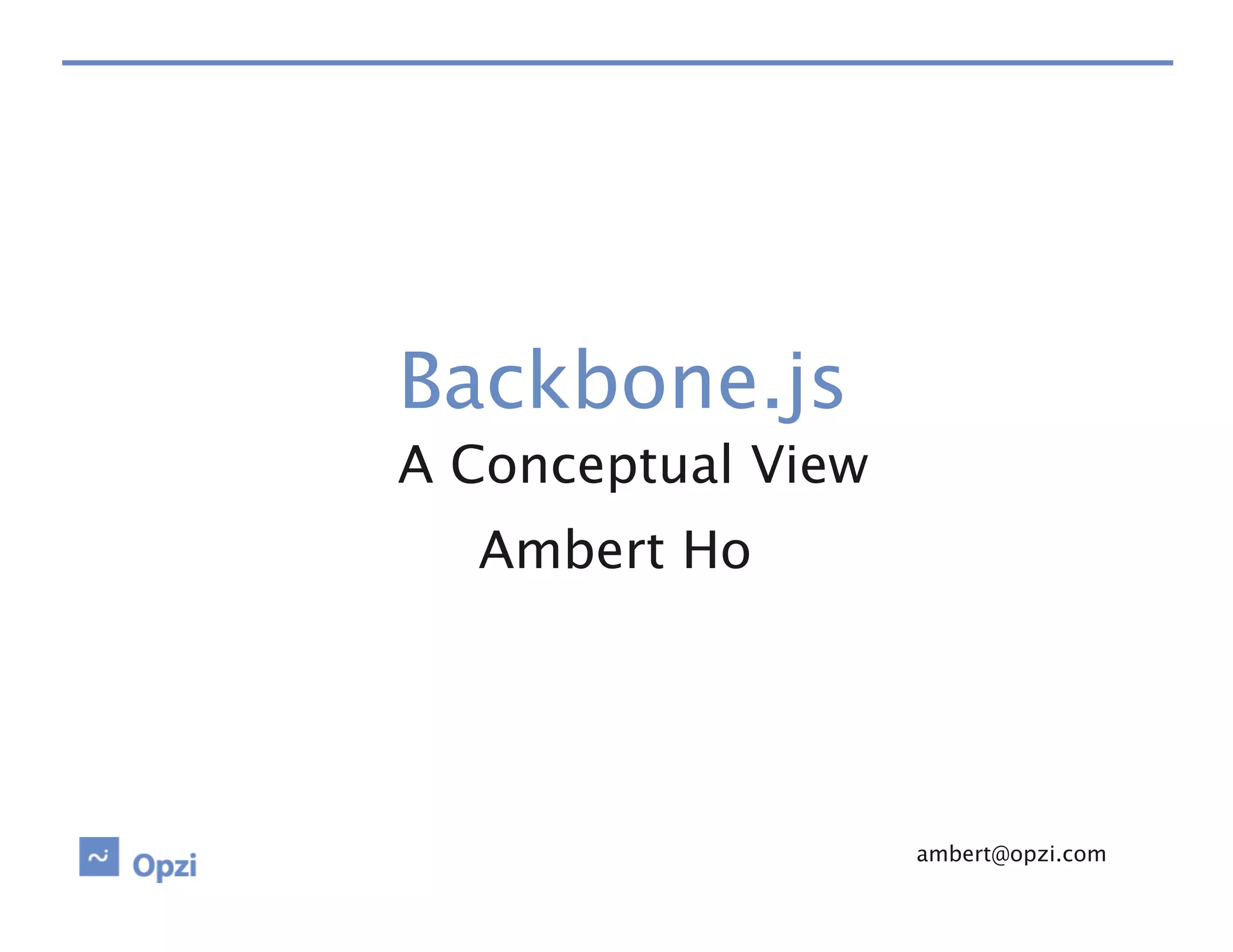 Backbone.js
A Conceptual View
Ambert Ho

Opzi

ambert@opzi.com